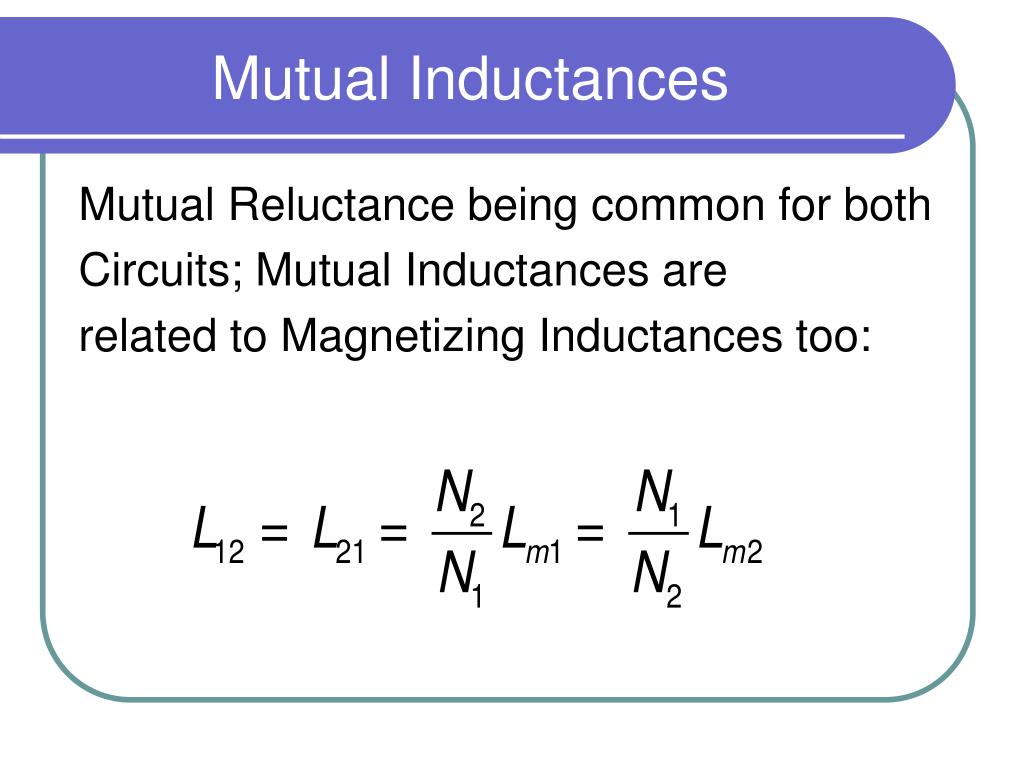 Mutual Inductances

Mutual Reluctance being common for both Circuits; Mutual Inductances are related to Magnetizing Inductances too:

$L_{12} = L_{21} = \frac{N_2}{N_1} L_{m1} = \frac{N_1}{N_2} L_{m2}$